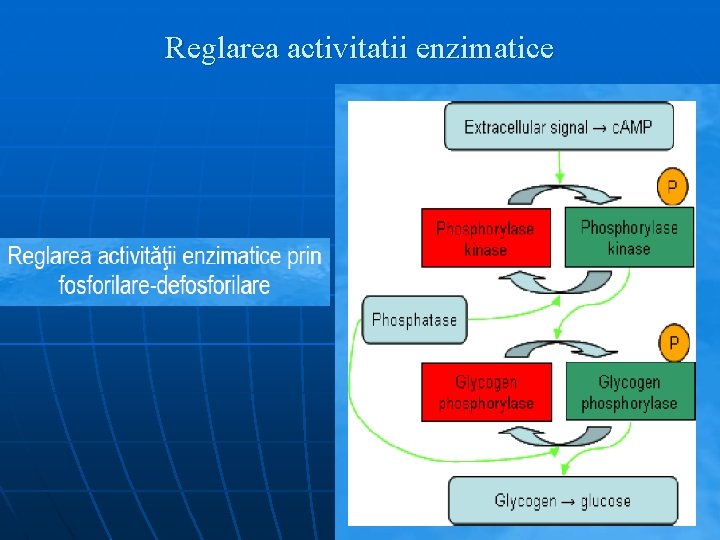 Reglarea activitatii enzimatice

Reglarea activităţii enzimatice prin fosforilare-defosforilare

Extracellular signal → cAMP

P

Phosphorylase kinase

Phosphorylase kinase

Phosphatase

P

Glycogen phosphorylase

Glycogen phosphorylase

Glycogen → glucose